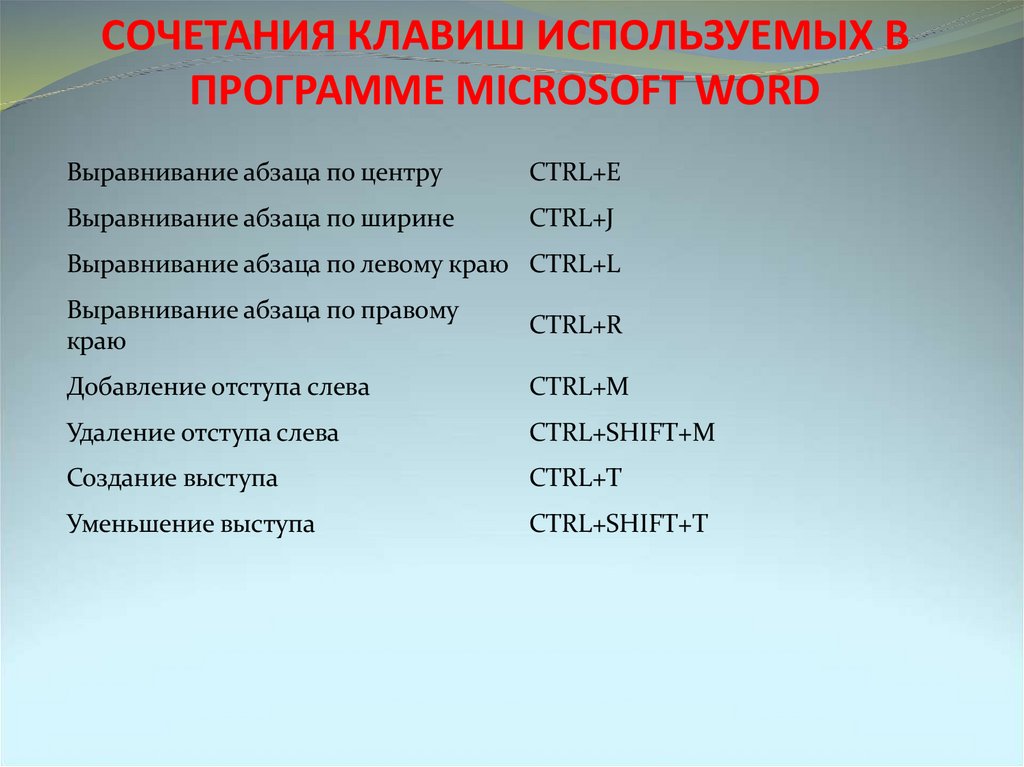 СОЧЕТАНИЯ КЛАВИШ ИСПОЛЬЗУЕМЫХ В ПРОГРАММЕ MICROSOFT WORD

| | |
|---|---|
| Выравнивание абзаца по центру | CTRL+E |
| Выравнивание абзаца по ширине | CTRL+J |
| Выравнивание абзаца по левому краю | CTRL+L |
| Выравнивание абзаца по правому краю | CTRL+R |
| Добавление отступа слева | CTRL+M |
| Удаление отступа слева | CTRL+SHIFT+M |
| Создание выступа | CTRL+T |
| Уменьшение выступа | CTRL+SHIFT+T |